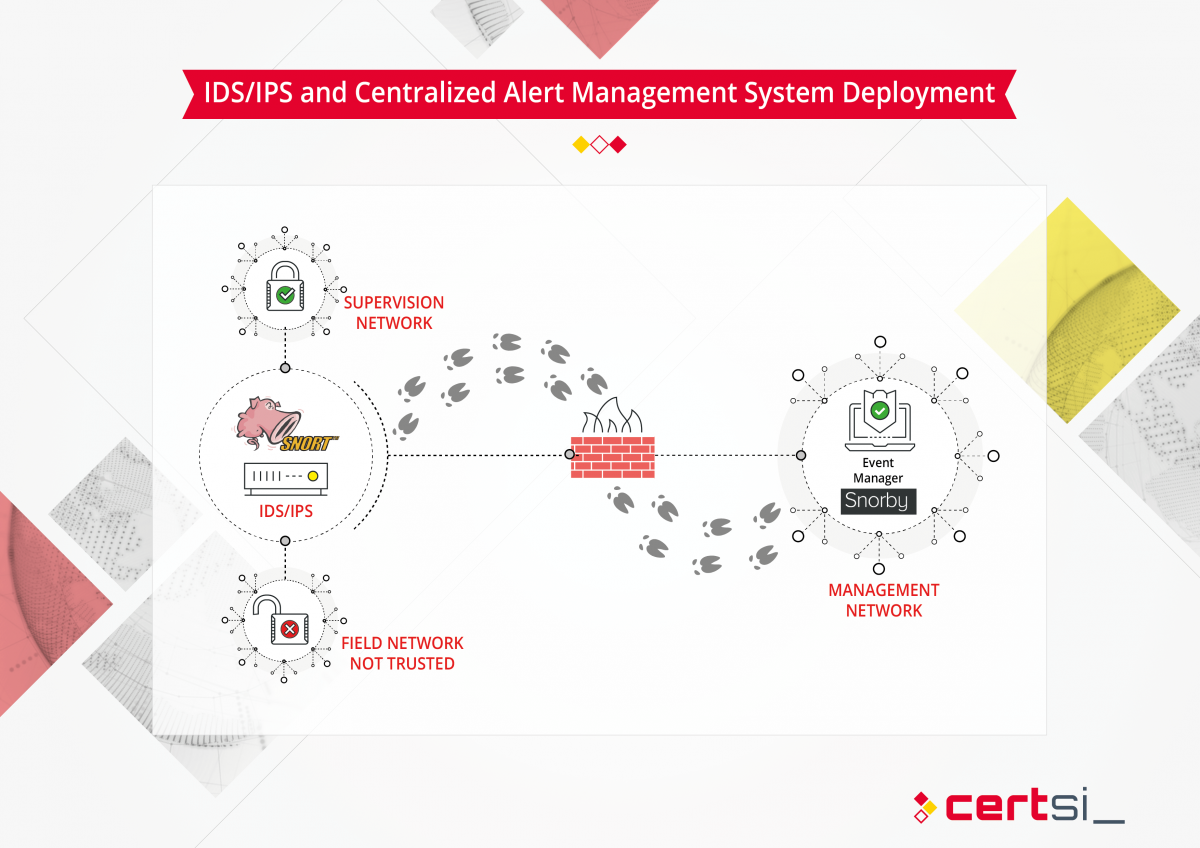 IDS/IPS and Centralized Alert Management System Deployment

SUPERVISION NETWORK

SNORT

IDS/IPS

FIELD NETWORK NOT TRUSTED

Event Manager

Snorby

MANAGEMENT NETWORK

certsi_